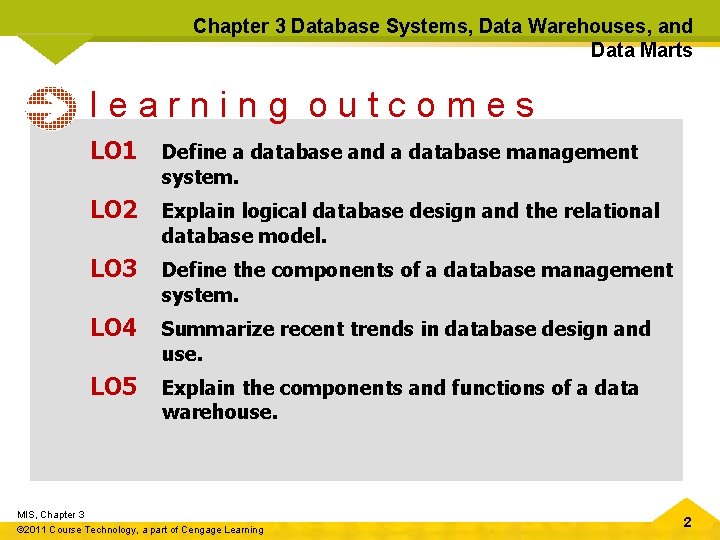 Chapter 3 Database Systems, Data Warehouses, and Data Marts

learning outcomes

LO1 Define a database and a database management system.

LO2 Explain logical database design and the relational database model.

LO3 Define the components of a database management system.

LO4 Summarize recent trends in database design and use.

LO5 Explain the components and functions of a data warehouse.

MIS, Chapter 3
©2011 Course Technology, a part of Cengage Learning

2